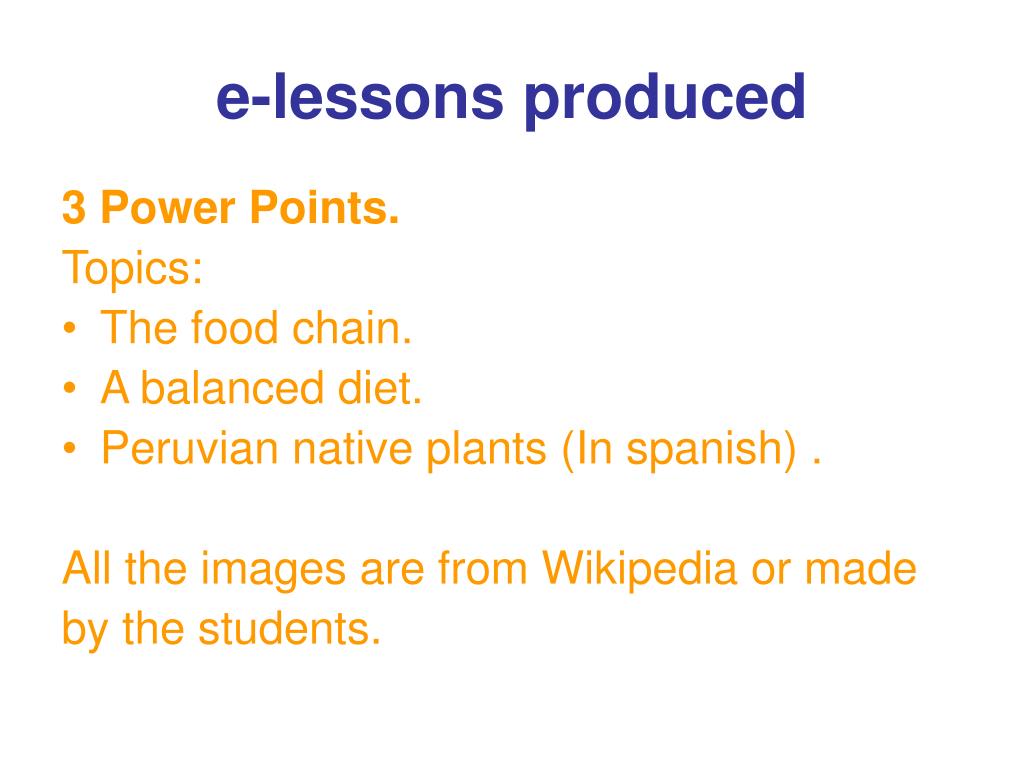 e-lessons produced

3 Power Points.
Topics:
• The food chain.
• A balanced diet.
• Peruvian native plants (In spanish) .

All the images are from Wikipedia or made by the students.